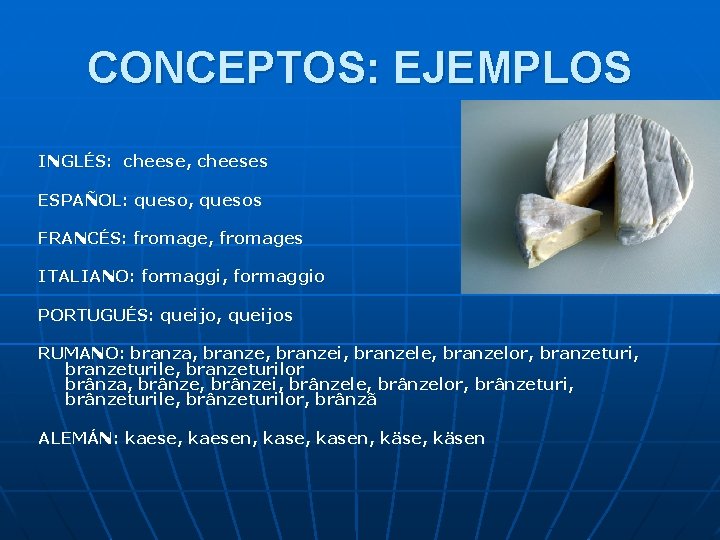 CONCEPTOS: EJEMPLOS

INGLÉS: cheese, cheeses

ESPAÑOL: queso, quesos

FRANCÉS: fromage, fromages

ITALIANO: formaggi, formaggio

PORTUGUÉS: queijo, queijos

RUMANO: branza, branze, branzei, branzele, branzelor, branzeturi, branzeturile, branzeturilor
brânza, brânze, brânzei, brânzele, brânzelor, brânzeturi, brânzeturile, brânzeturilor, brânză

ALEMÁN: kaese, kaesen, kase, kasen, käse, käsen